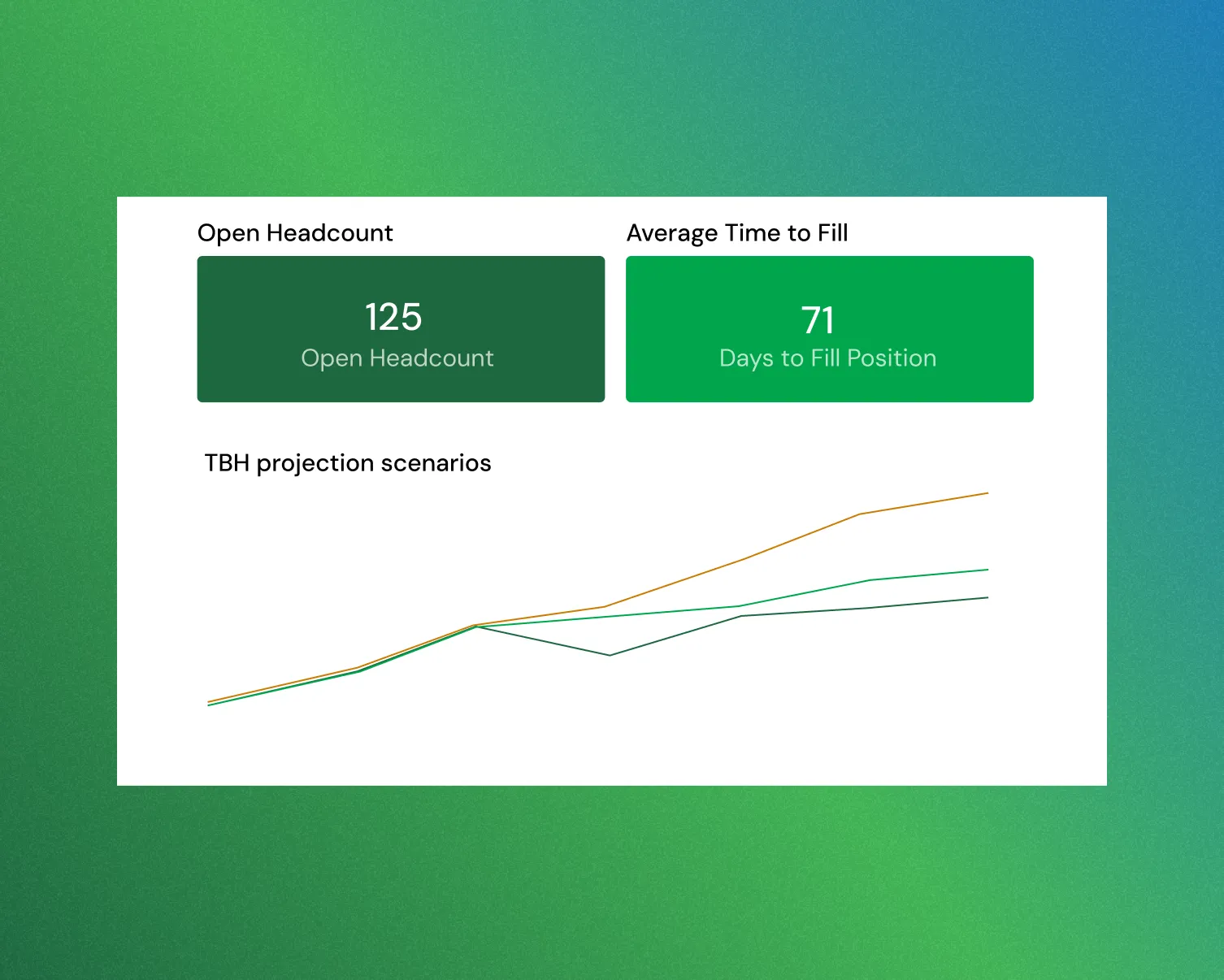 Open Headcount

125
Open Headcount

Average Time to Fill

71
Days to Fill Position

TBH projection scenarios